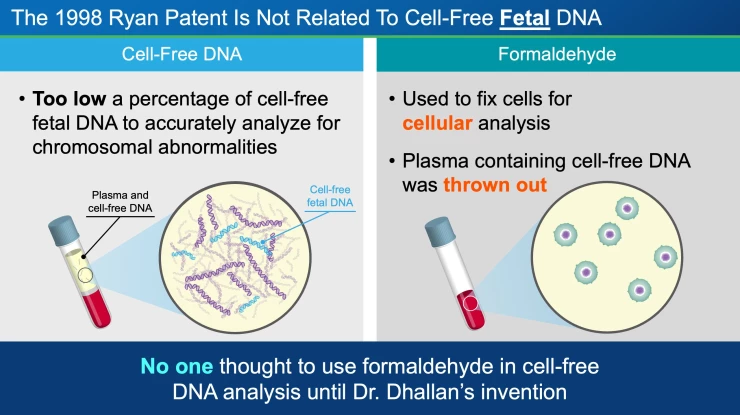 The 1998 Ryan Patent Is Not Related To Cell-Free Fetal DNA

Cell-Free DNA

• Too low a percentage of cell-free fetal DNA to accurately analyze for chromosomal abnormalities

Plasma and cell-free DNA

Cell-free fetal DNA

Formaldehyde

• Used to fix cells for cellular analysis

• Plasma containing cell-free DNA was thrown out

No one thought to use formaldehyde in cell-free DNA analysis until Dr. Dhallan's invention